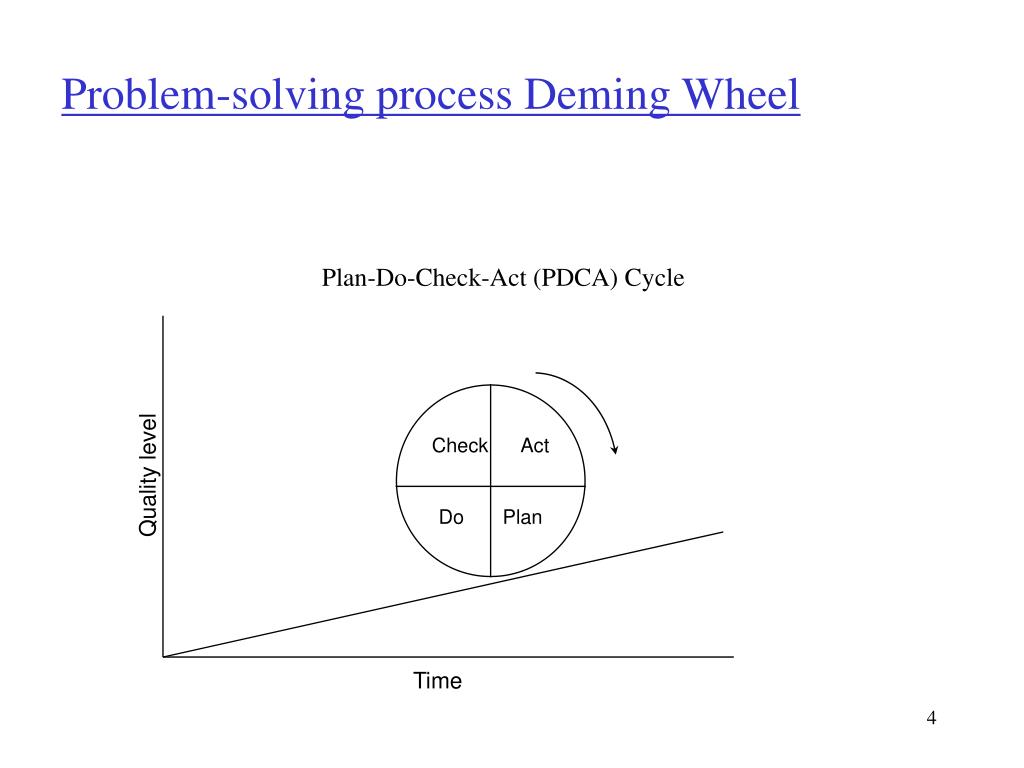 Problem-solving process Deming Wheel

Plan-Do-Check-Act (PDCA) Cycle

Quality level

Check

Act

Do

Plan

Time

4